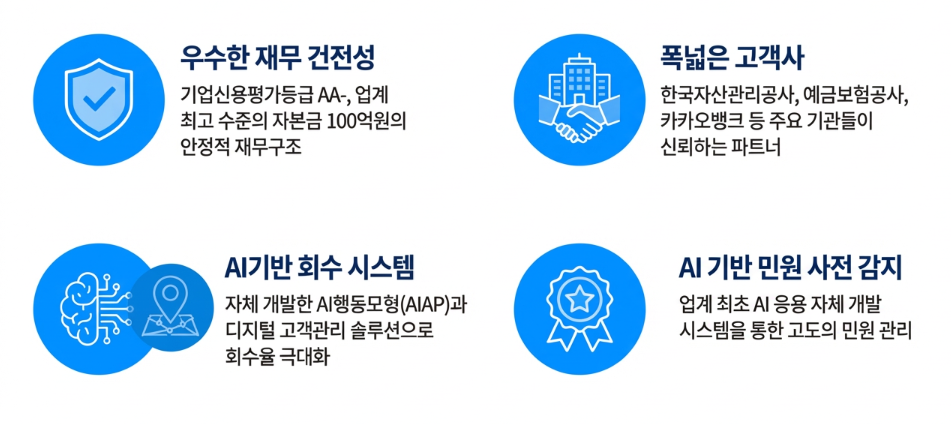 우수한 재무 건전성

기업신용평가등급 AA-, 업계 최고 수준의 자본금 100억원의 안정적 재무구조

폭넓은 고객사

한국자산관리공사, 예금보험공사, 카카오뱅크 등 주요 기관들이 신뢰하는 파트너

AI기반 회수 시스템

자체 개발한 AI행동모형(AIAP)과 디지털 고객관리 솔루션으로 회수율 극대화

AI 기반 민원 사전 감지

업계 최초 AI 응용 자체 개발 시스템을 통한 고도의 민원 관리